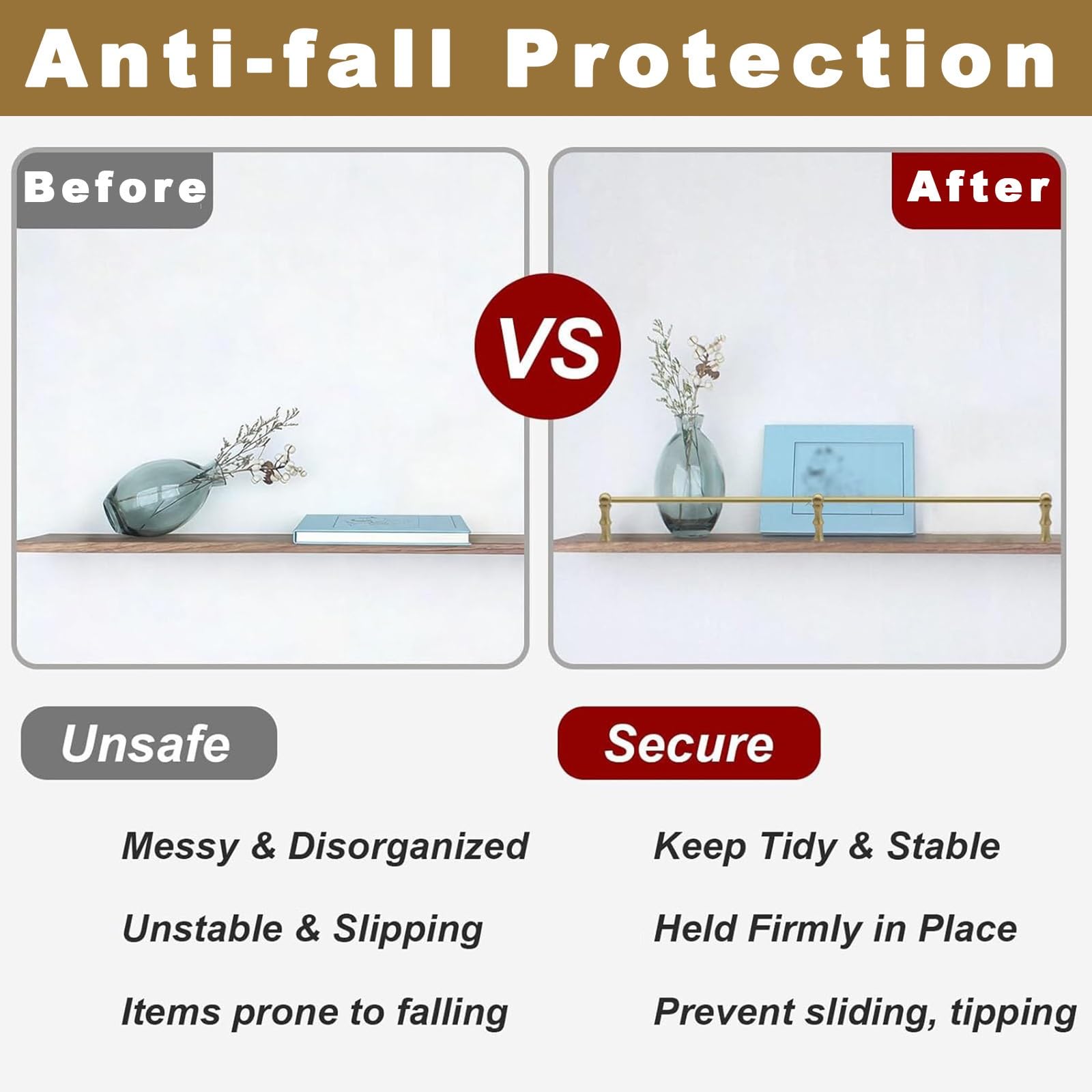 Anti-fall Protection

Before

VS

After

Unsafe

Messy & Disorganized

Unstable & Slipping

Items prone to falling

Secure

Keep Tidy & Stable

Held Firmly in Place

Prevent sliding, tipping